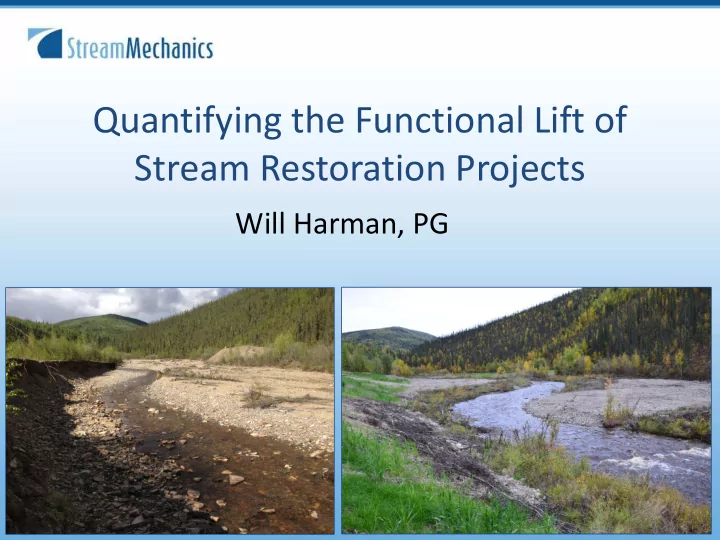 StreamMechanics

Quantifying the Functional Lift of Stream Restoration Projects

Will Harman, PG